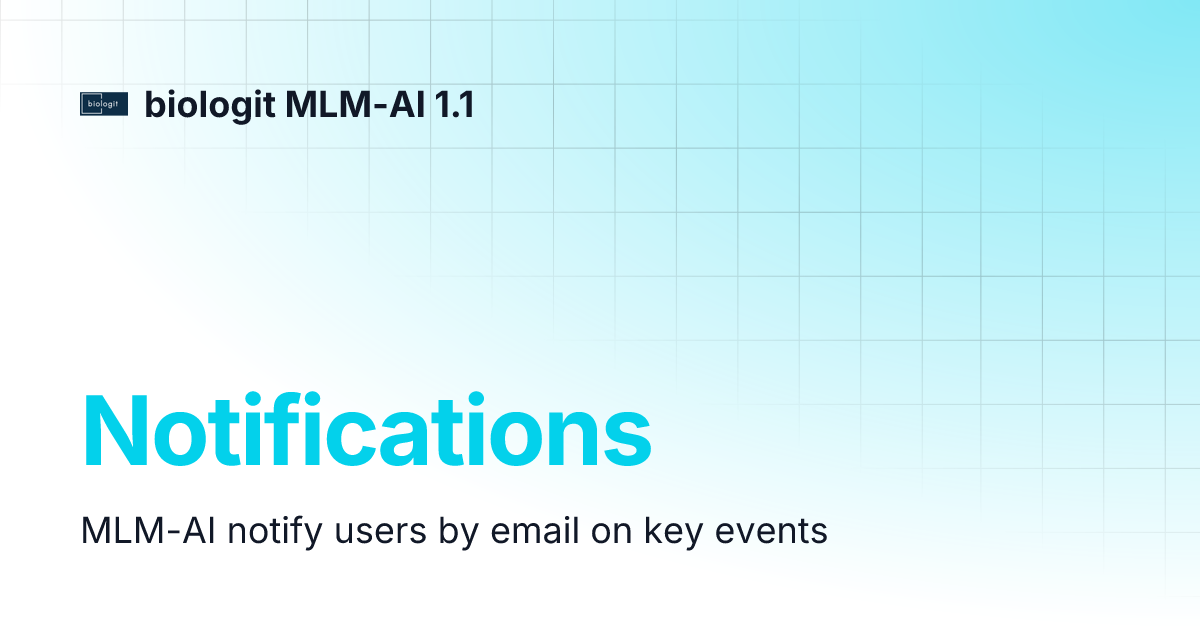 biologit

biologit MLM-AI 1.1

Notifications

MLM-AI notify users by email on key events